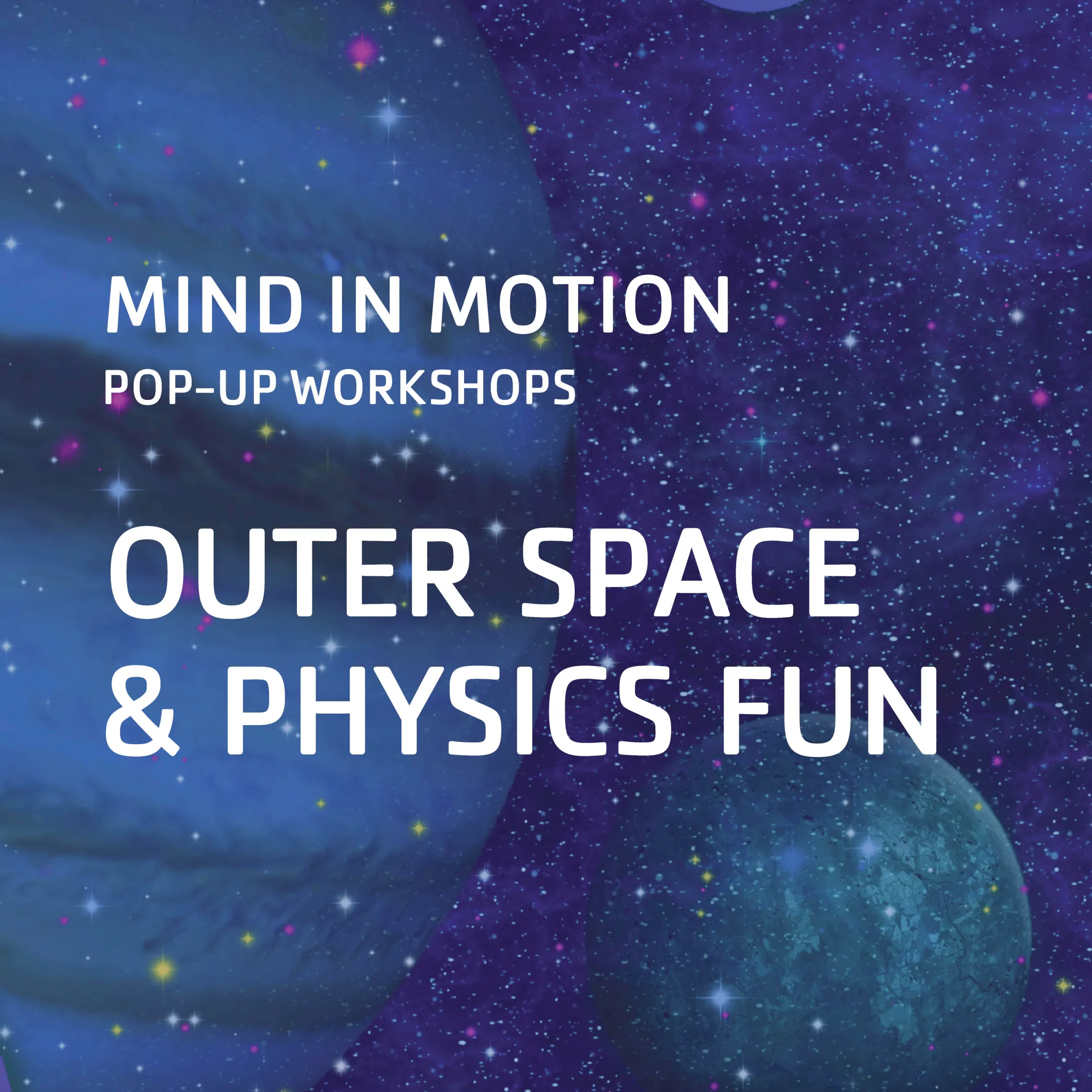 MIND IN MOTION
POP-UP WORKSHOPS

OUTER SPACE & PHYSICS FUN